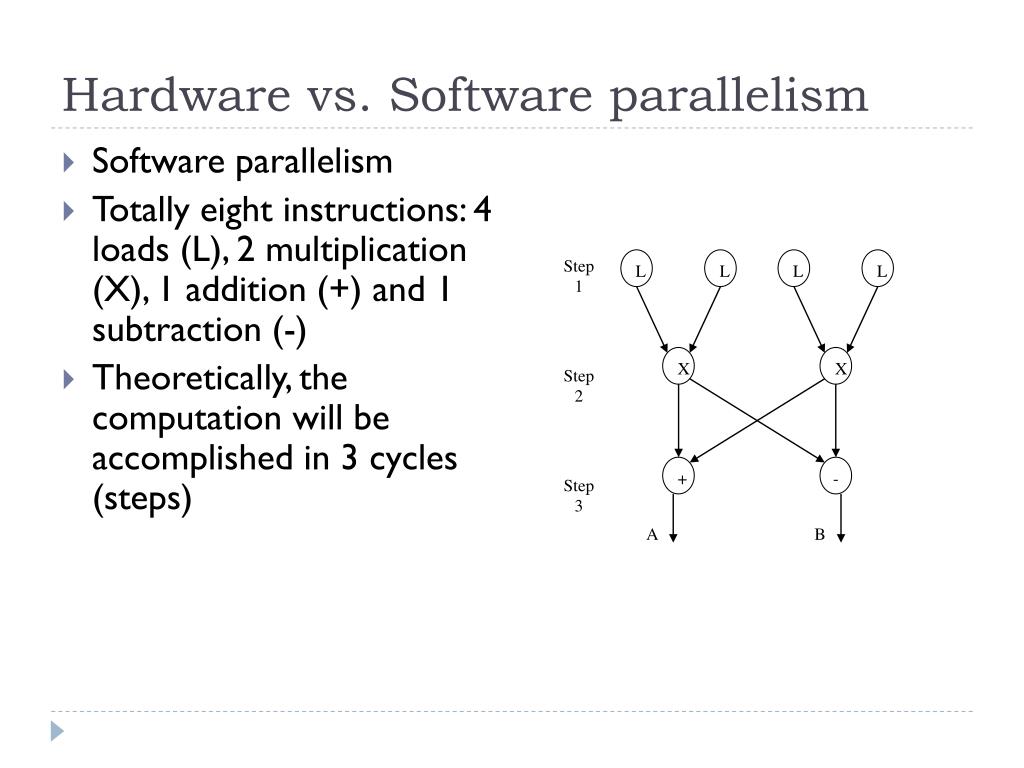 Hardware vs. Software parallelism

Software parallelism

Totally eight instructions: 4 loads (L), 2 multiplication (X), 1 addition (+) and 1 subtraction (-)

Theoretically, the computation will be accomplished in 3 cycles (steps)

Step 1
L L L L
Step 2
X X
Step 3
+ -
A B